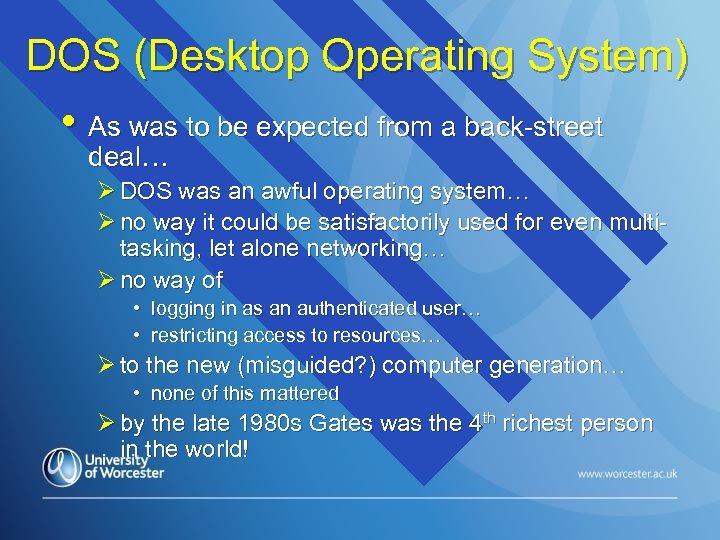 DOS (Desktop Operating System)

• As was to be expected from a back-street deal…

➢ DOS was an awful operating system…

➢ no way it could be satisfactorily used for even multi-tasking, let alone networking…

➢ no way of

• logging in as an authenticated user…

• restricting access to resources…

➢ to the new (misguided?) computer generation…

• none of this mattered

➢ by the late 1980s Gates was the 4$^{th}$ richest person in the world!

University of Worcester

www.worcester.ac.uk